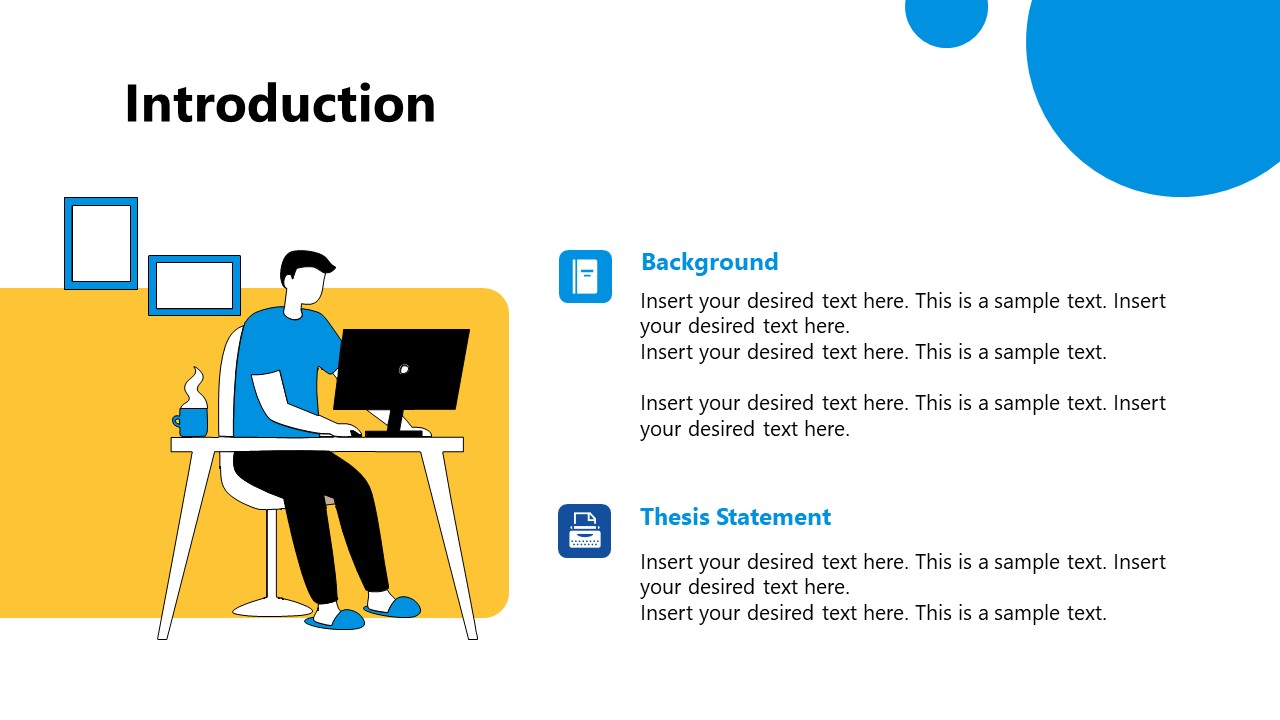 Introduction

Background

Insert your desired text here. This is a sample text. Insert your desired text here.
Insert your desired text here. This is a sample text.

Insert your desired text here. This is a sample text. Insert your desired text here.

Thesis Statement

Insert your desired text here. This is a sample text. Insert your desired text here.
Insert your desired text here. This is a sample text.